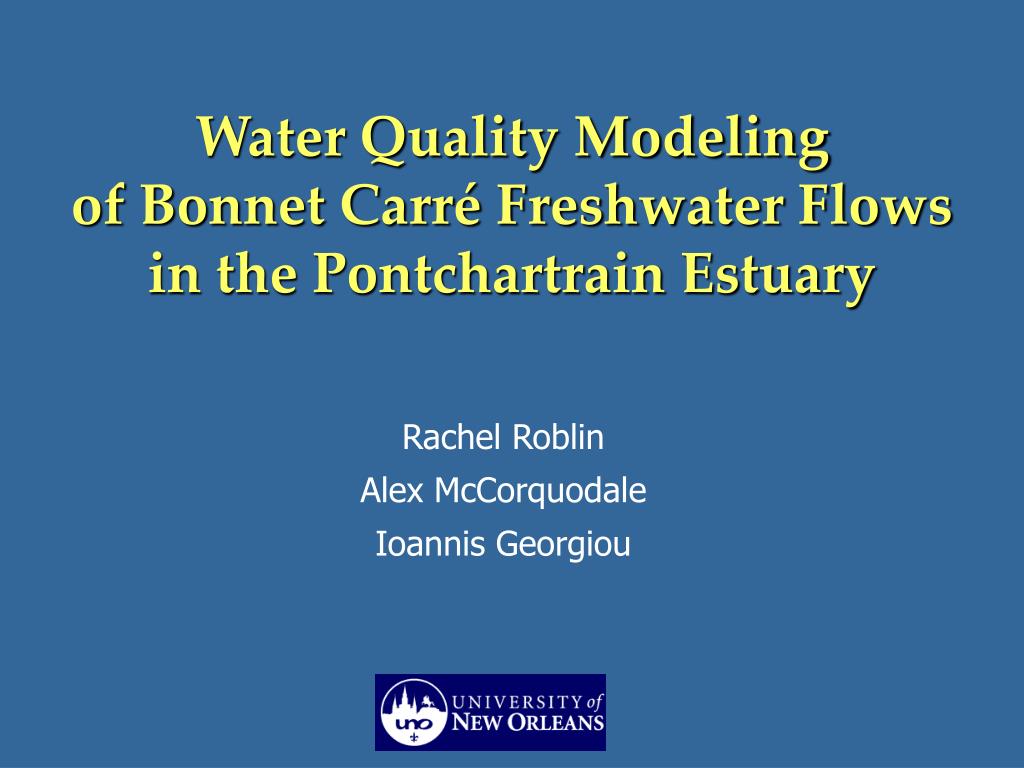 Water Quality Modeling of Bonnet Carré Freshwater Flows in the Pontchartrain Estuary

Rachel Roblin
Alex McCorquodale
Ioannis Georgiou

uno
UNIVERSITY of NEW ORLEANS